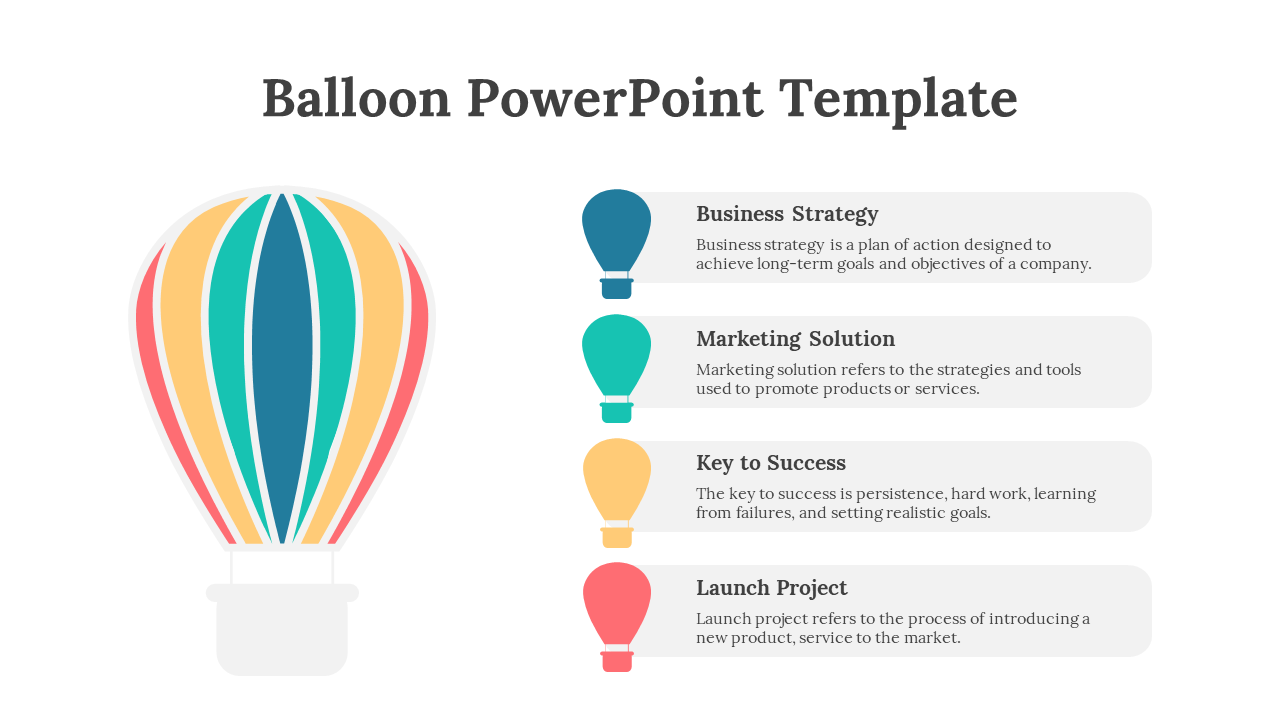 Balloon PowerPoint Template

Business Strategy

Business strategy is a plan of action designed to achieve long-term goals and objectives of a company.

Marketing Solution

Marketing solution refers to the strategies and tools used to promote products or services.

Key to Success

The key to success is persistence, hard work, learning from failures, and setting realistic goals.

Launch Project

Launch project refers to the process of introducing a new product, service to the market.